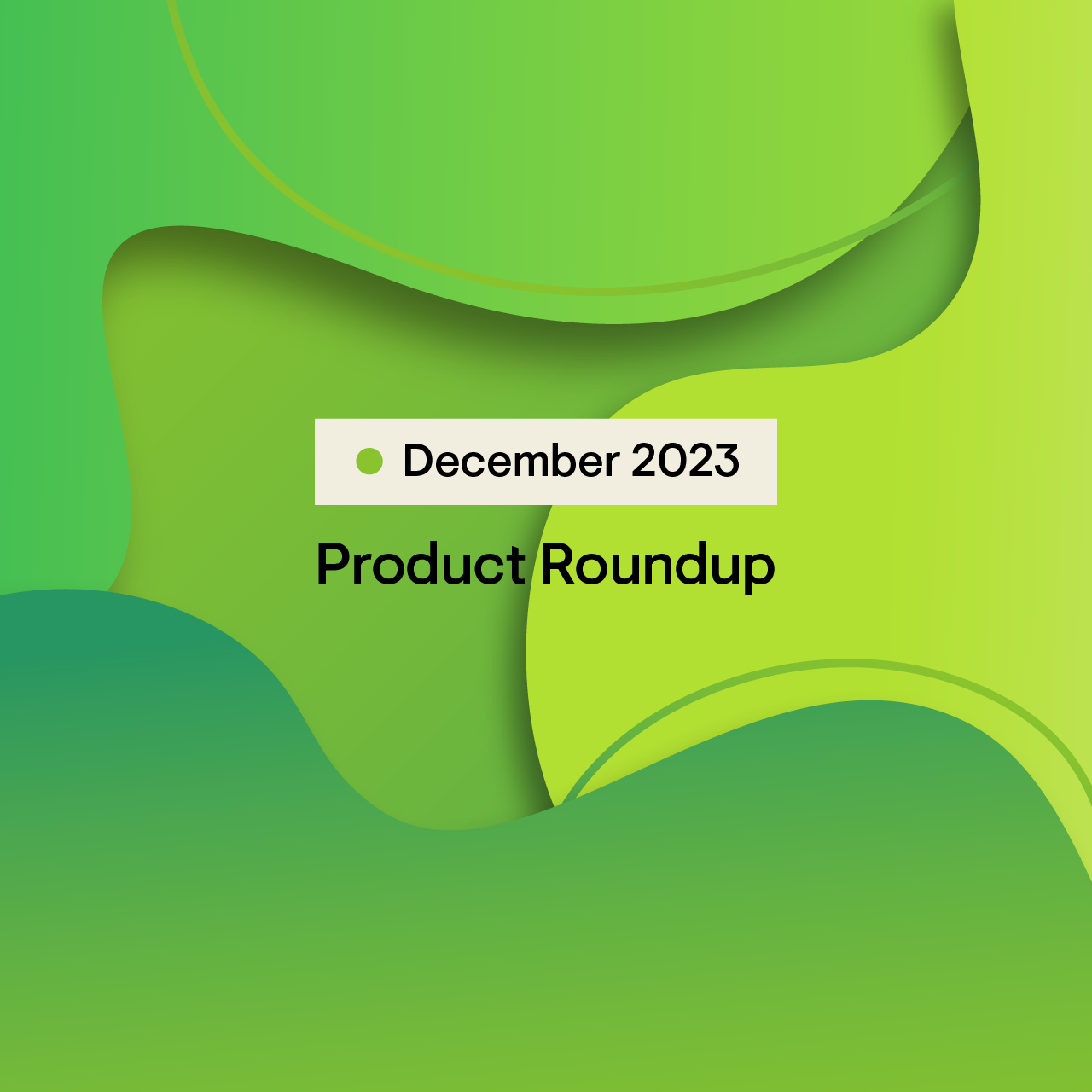 December 2023

Product Roundup